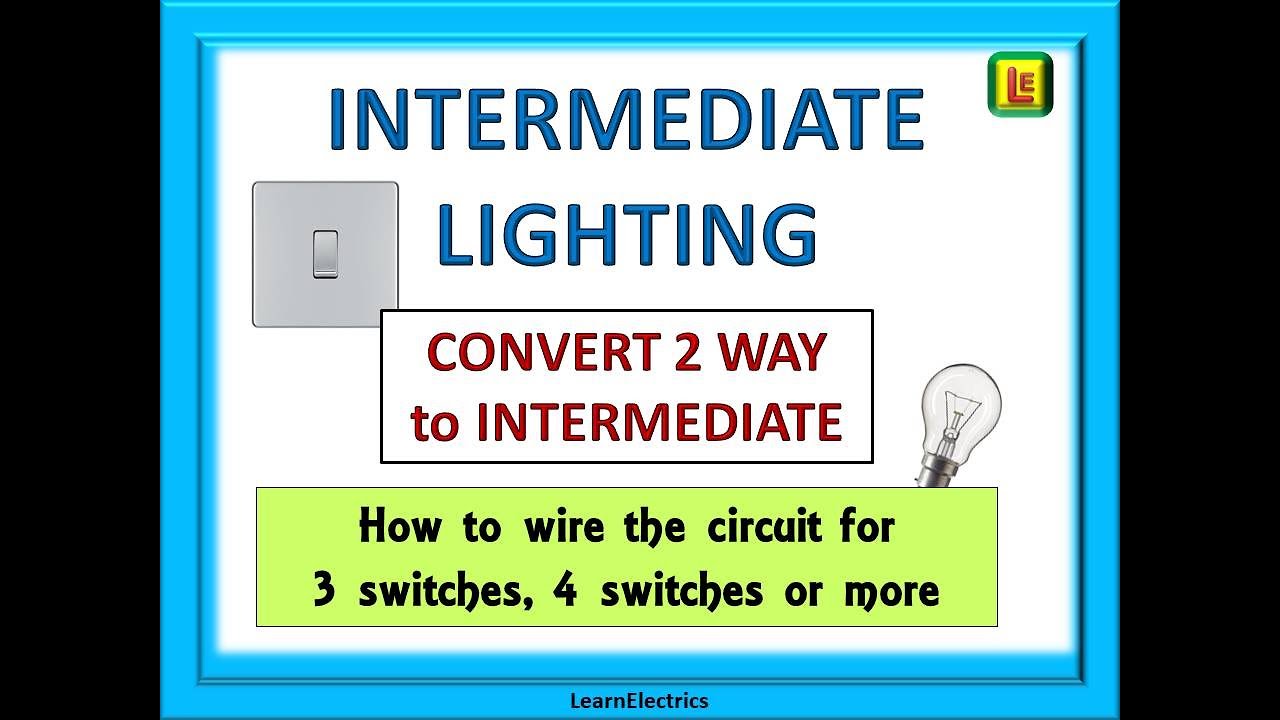 INTERMEDIATE LIGHTING

LE

CONVERT 2 WAY to INTERMEDIATE

How to wire the circuit for 3 switches, 4 switches or more

LearnElectrics